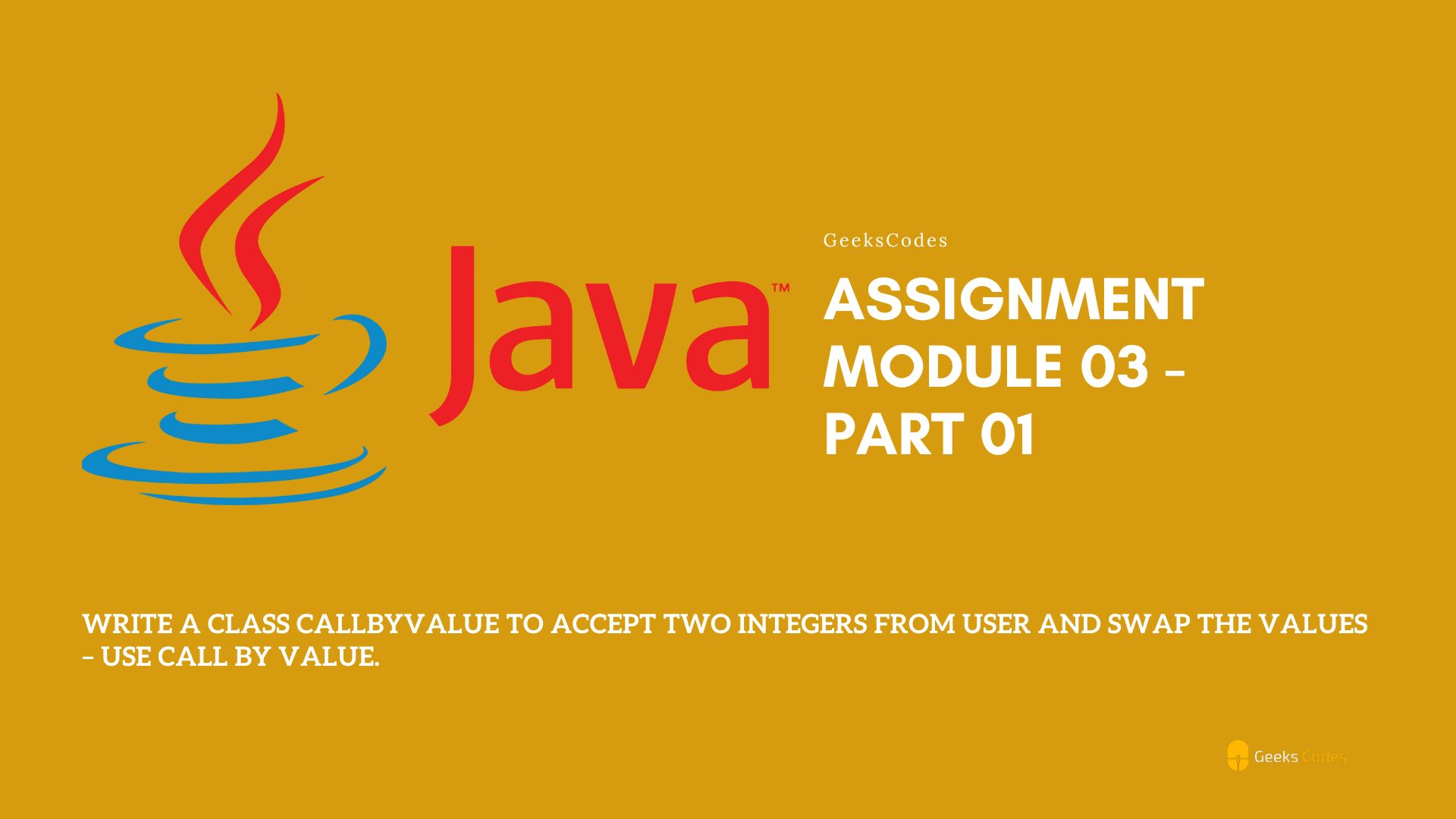 Java™

GeeksCodes

ASSIGNMENT MODULE 03 - PART 01

WRITE A CLASS CALLBYVALUE TO ACCEPT TWO INTEGERS FROM USER AND SWAP THE VALUES - USE CALL BY VALUE.

Geeks Codes